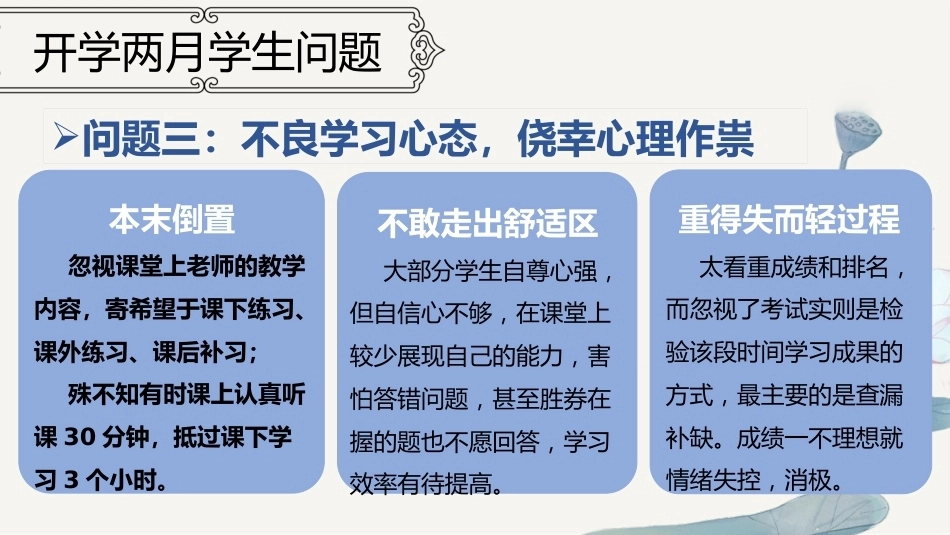 开学两月学生问题

➢问题三：不良学习心态，侥幸心理作祟

本末倒置

忽视课堂上老师的教学内容，寄希望于课下练习、课外练习、课后补习；

殊不知有时课上认真听课30分钟，抵过课下学习3个小时。

不敢走出舒适区

大部分学生自尊心强，但自信心不够，在课堂上较少展现自己的能力，害怕答错问题，甚至胜券在握的题也不愿回答，学习效率有待提高。

重得失而轻过程

太看重成绩和排名，而忽视了考试实则是检验该段时间学习成果的方式，最主要的是查漏补缺。成绩一不理想就情绪失控，消极。